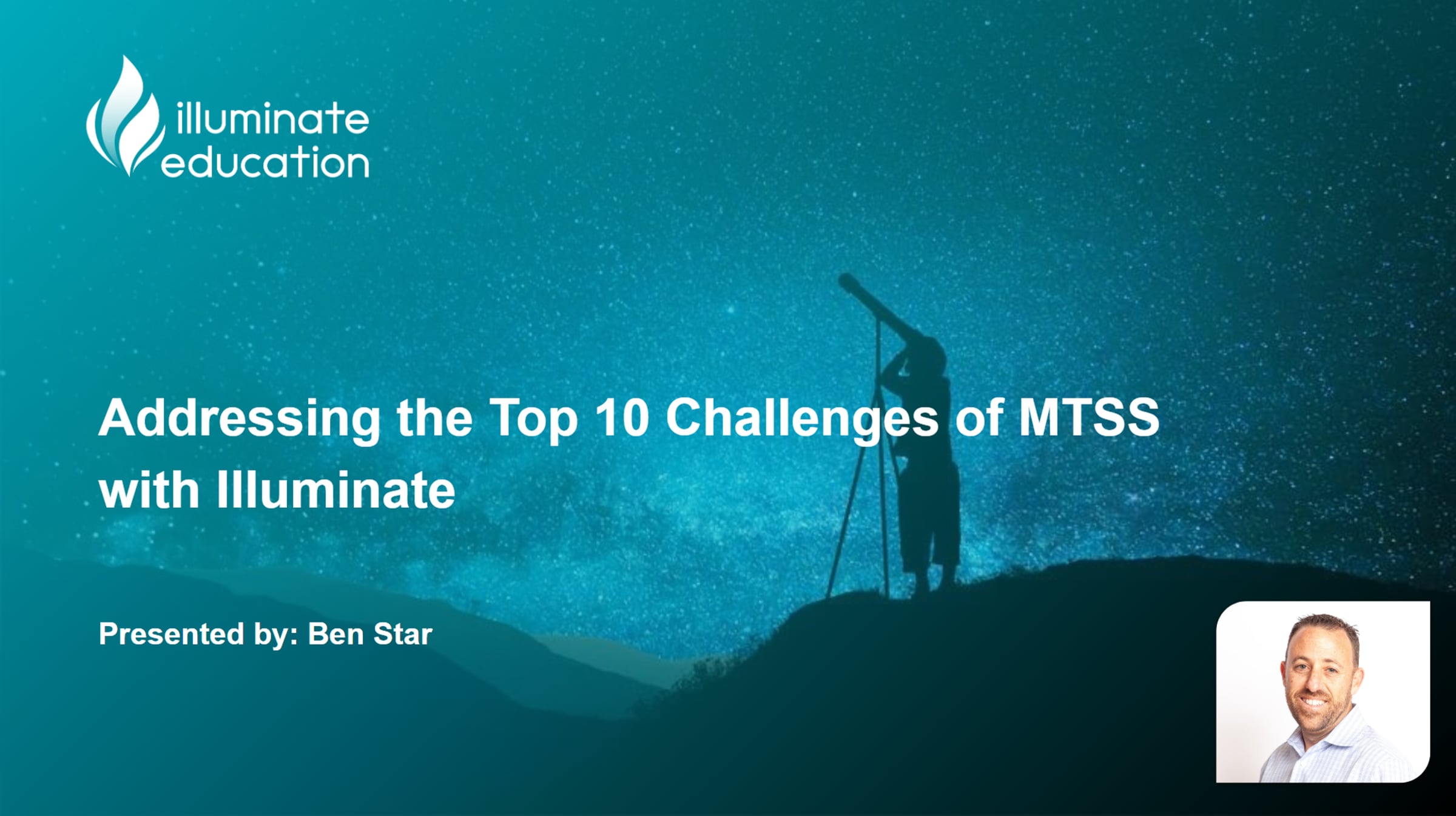 illuminate education

Addressing the Top 10 Challenges of MTSS with Illuminate

Presented by: Ben Star